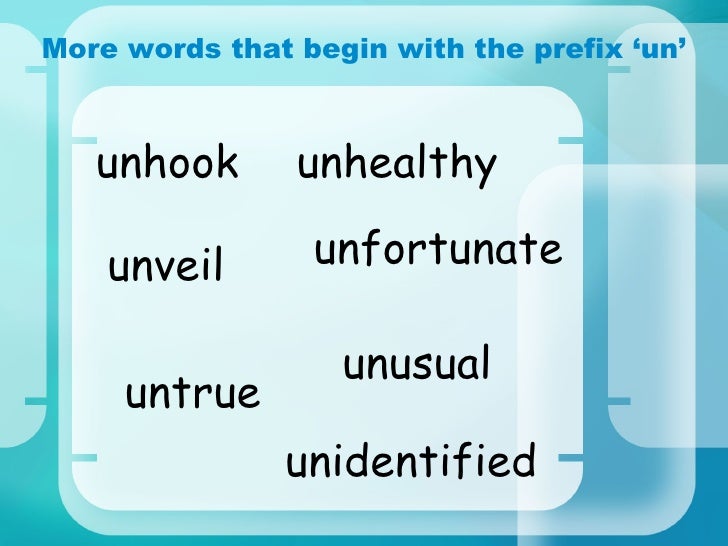 More words that begin with the prefix ‘un’

unhook unhealthy

unveil unfortunate

unusual

untrue

unidentified